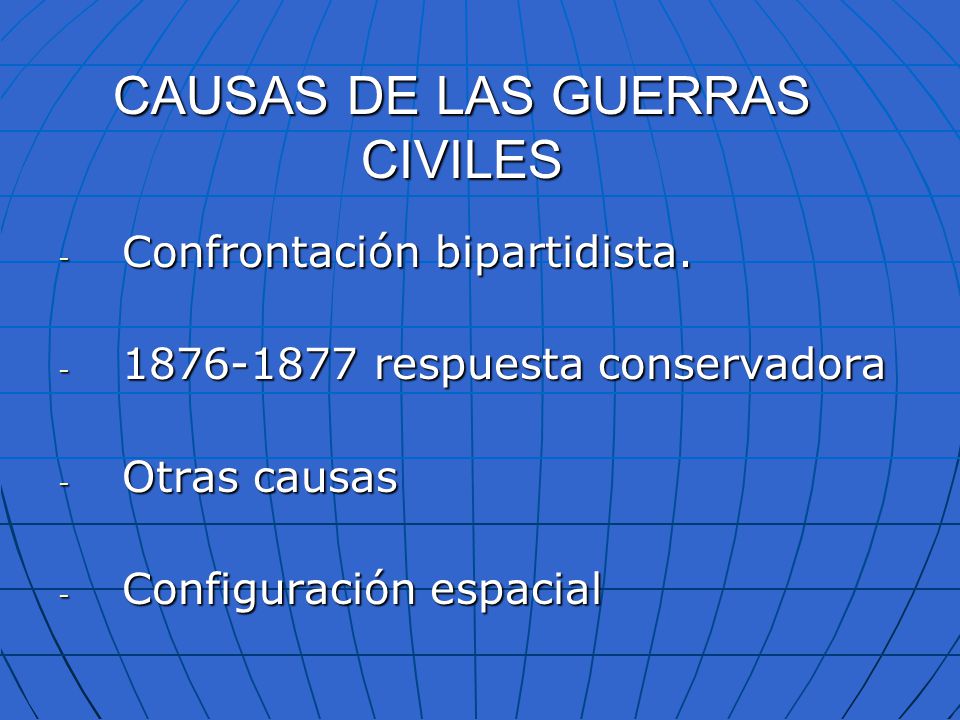 CAUSAS DE LAS GUERRAS CIVILES

- Confrontación bipartidista.

- 1876-1877 respuesta conservadora

- Otras causas

- Configuración espacial